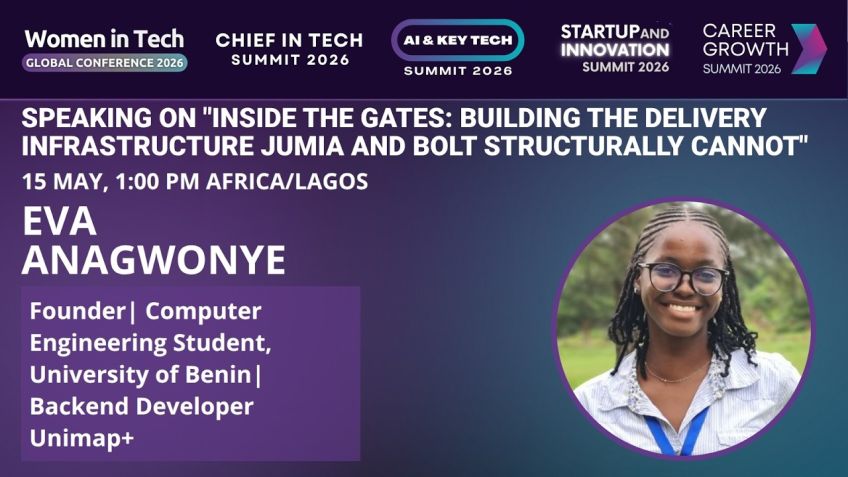 Women in Tech
GLOBAL CONFERENCE 2026

CHIEF IN TECH
SUMMIT 2026

AI & KEY TECH
SUMMIT 2026

STARTUP AND INNOVATION
SUMMIT 2026

CAREER GROWTH
SUMMIT 2026

SPEAKING ON "INSIDE THE GATES: BUILDING THE DELIVERY INFRASTRUCTURE JUMIA AND BOLT STRUCTURALLY CANNOT"

15 MAY, 1:00 PM AFRICA/LAGOS

EVA ANAGWONYE

Founder| Computer Engineering Student, University of Benin| Backend Developer Unimap+